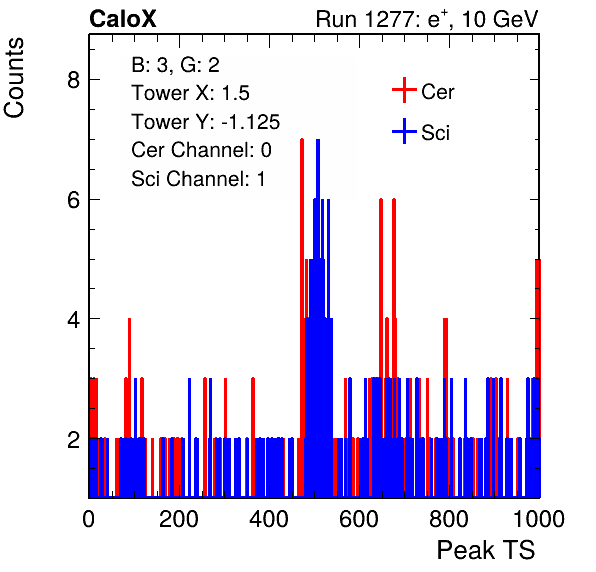 CaloX

Run 1277: $e^{+}$, 10 GeV

Counts

B: 3, G: 2
Tower X: 1.5
Tower Y: -1.125
Cer Channel: 0
Sci Channel: 1

Cer
Sci

8
6
4
2

0
200
400
600
800
1000

Peak TS